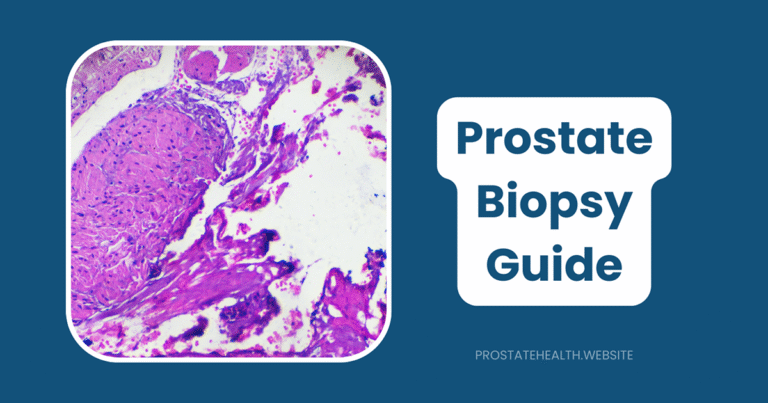 Prostate Biopsy Guide

PROSTATEHEALTH.WEBSITE